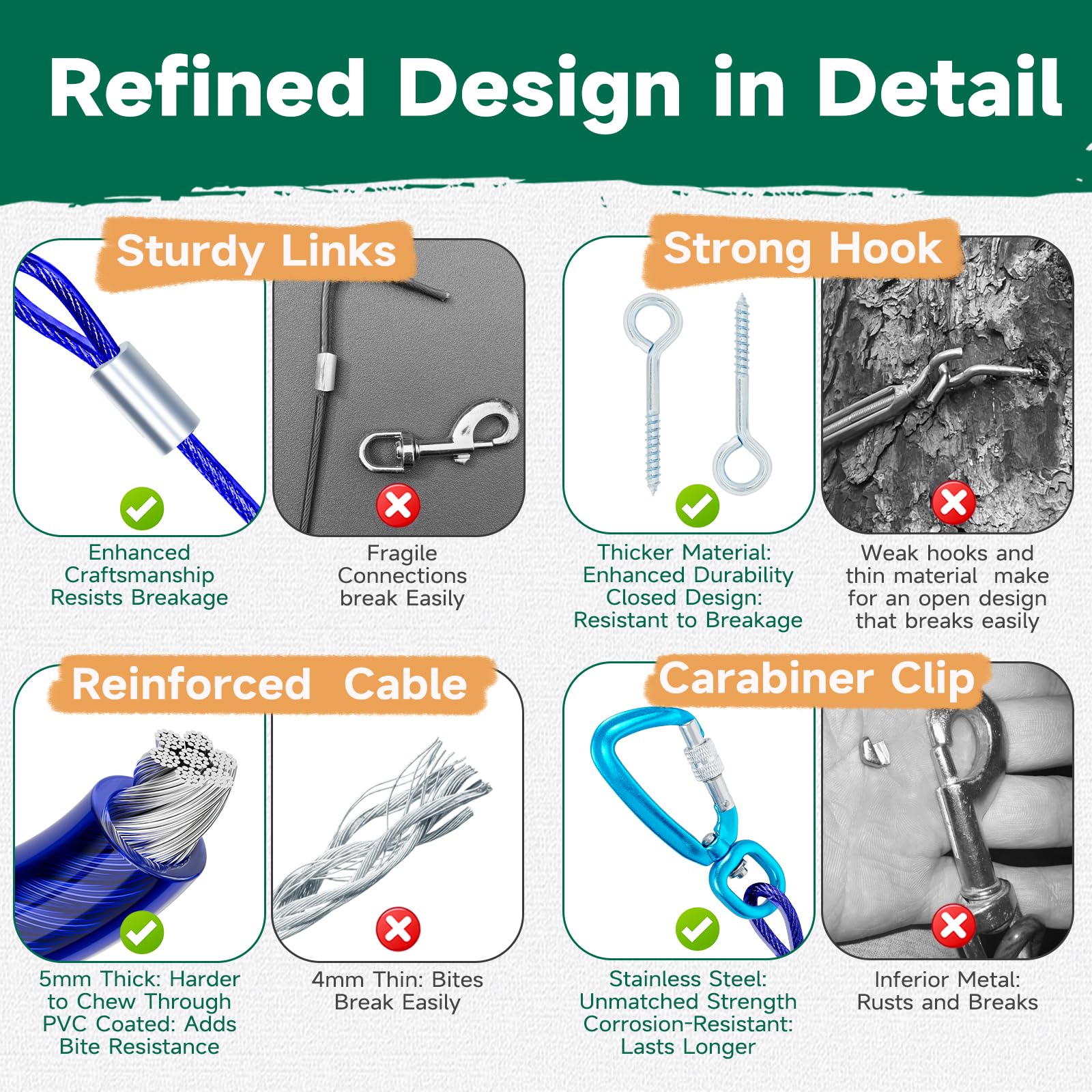 Refined Design in Detail

Sturdy Links

Enhanced Craftsmanship Resists Breakage

Fragile Connections break Easily

Strong Hook

Thicker Material: Enhanced Durability Closed Design: Resistant to Breakage

Weak hooks and thin material make for an open design that breaks easily

Reinforced Cable

5mm Thick: Harder to Chew Through PVC Coated: Adds Bite Resistance

4mm Thin: Bites Break Easily

Carabiner Clip

Stainless Steel: Unmatched Strength Corrosion-Resistant: Lasts Longer

Inferior Metal: Rusts and Breaks